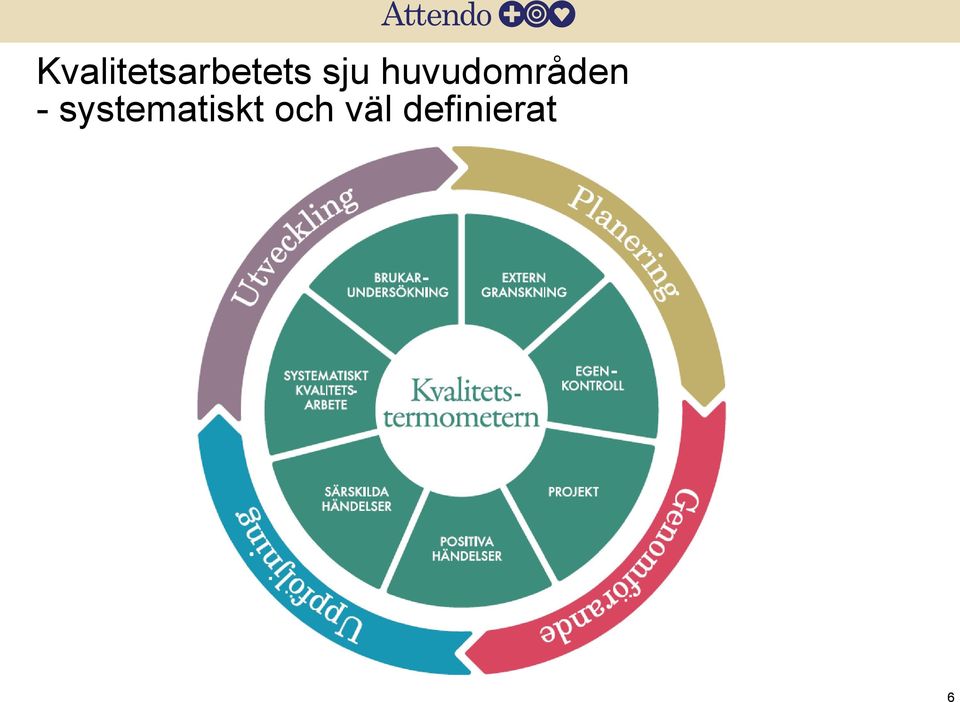 Attendo

Kvalitetsarbetets sju huvudområden
- systematiskt och väl definierat

Utveckling

Planering

Genomförande

Uppföljning

BRUKAR-UNDERSÖKNING

EXTERN GRANSKNING

EGEN-KONTROLL

PROJEKT

POSITIVA HÄNDELSER

SÄRSKILDA HÄNDELSER

SYSTEMATISKT KVALITETS-ARBETE

Kvalitets-termometern

6